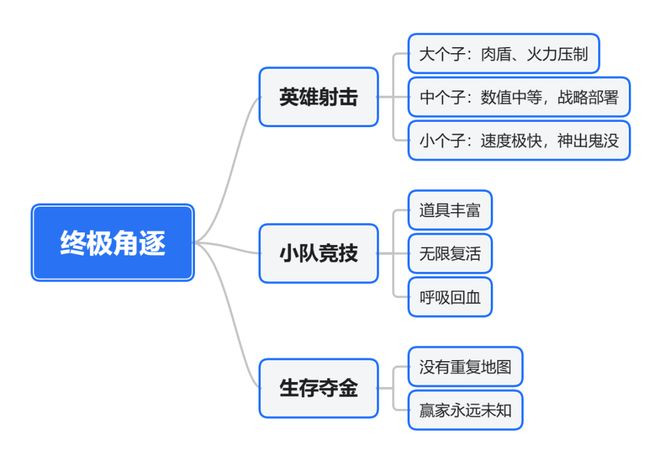 终极角逐

英雄射击

大个子：肉盾、火力压制

中个子：数值中等，战略部署

小个子：速度极快，神出鬼没

小队竞技

道具丰富

无限复活

呼吸回血

生存夺金

没有重复地图

赢家永远未知